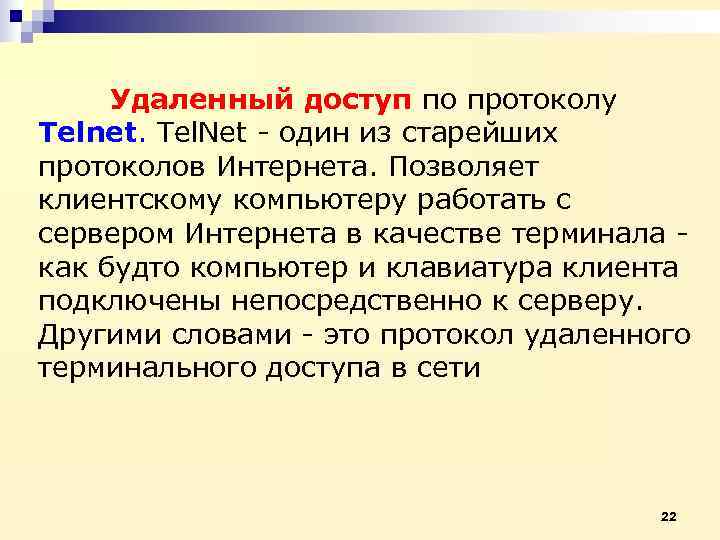 Удаленный доступ по протоколу Telnet. TelNet - один из старейших протоколов Интернета. Позволяет клиентскому компьютеру работать с сервером Интернета в качестве терминала - как будто компьютер и клавиатура клиента подключены непосредственно к серверу. Другими словами - это протокол удаленного терминального доступа в сети

22